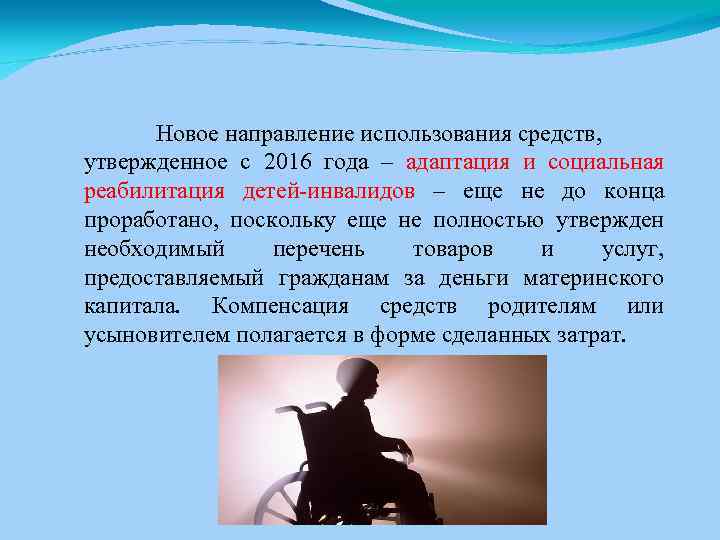 Новое направление использования средств, утвержденное с 2016 года – адаптация и социальная реабилитация детей-инвалидов – еще не до конца проработано, поскольку еще не полностью утвержден необходимый перечень товаров и услуг, предоставляемый гражданам за деньги материнского капитала. Компенсация средств родителям или усыновителем полагается в форме сделанных затрат.